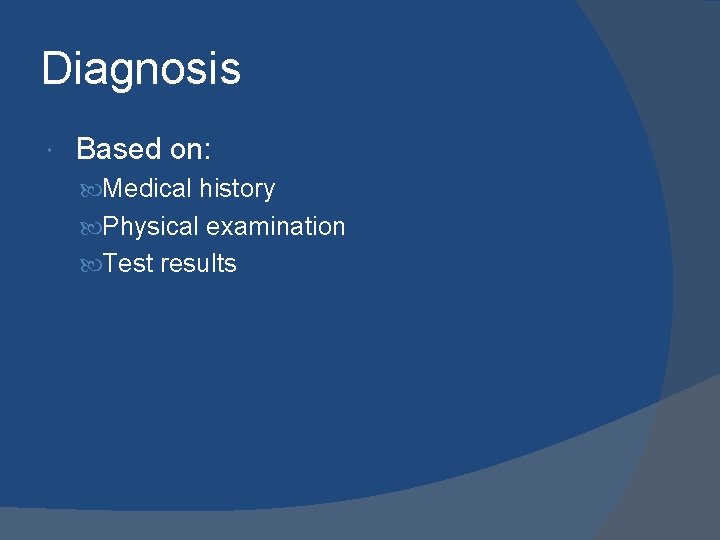 Diagnosis

Based on:

Medical history

Physical examination

Test results